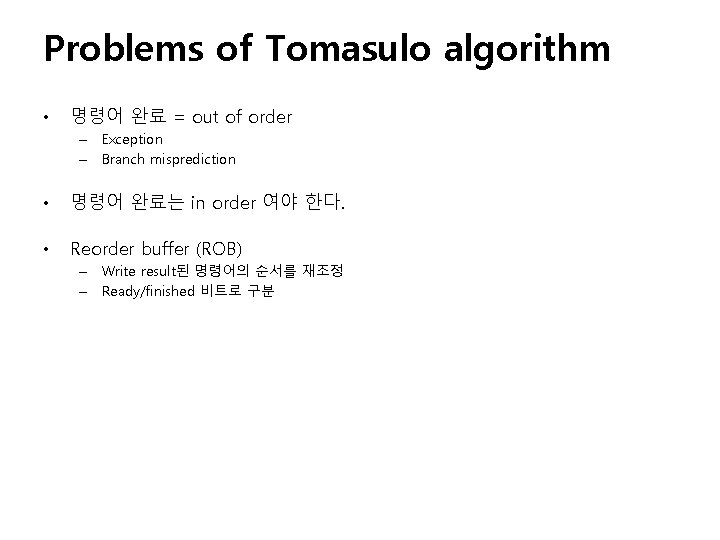 Problems of Tomasulo algorithm

• 명령어 완료 = out of order
– Exception
– Branch misprediction

• 명령어 완료는 in order 여야 한다.

• Reorder buffer (ROB)
– Write result된 명령어의 순서를 재조정
– Ready/finished 비트로 구분